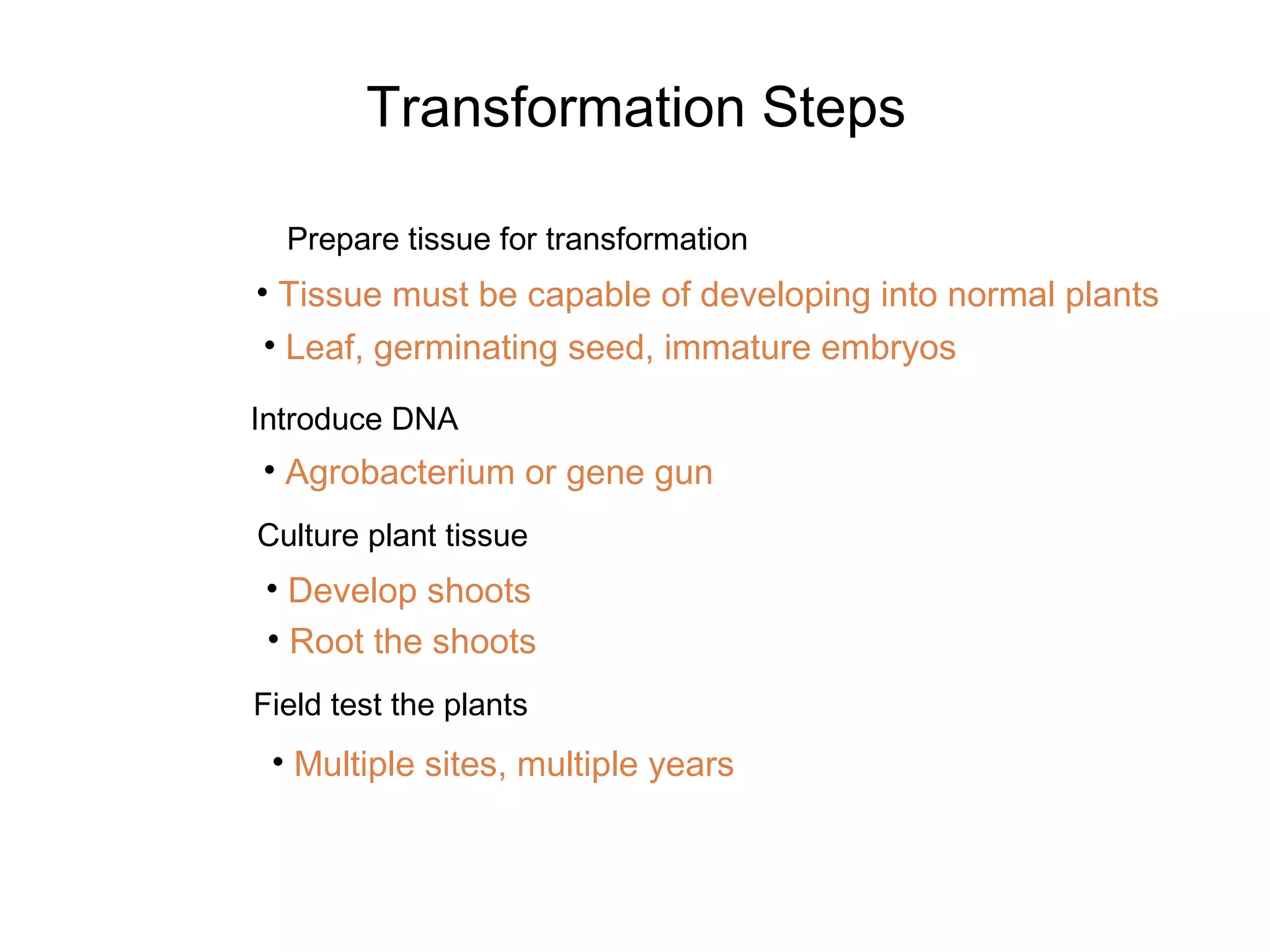 Transformation Steps

Prepare tissue for transformation

• Tissue must be capable of developing into normal plants
• Leaf, germinating seed, immature embryos

Introduce DNA

• Agrobacterium or gene gun

Culture plant tissue

• Develop shoots
• Root the shoots

Field test the plants

• Multiple sites, multiple years